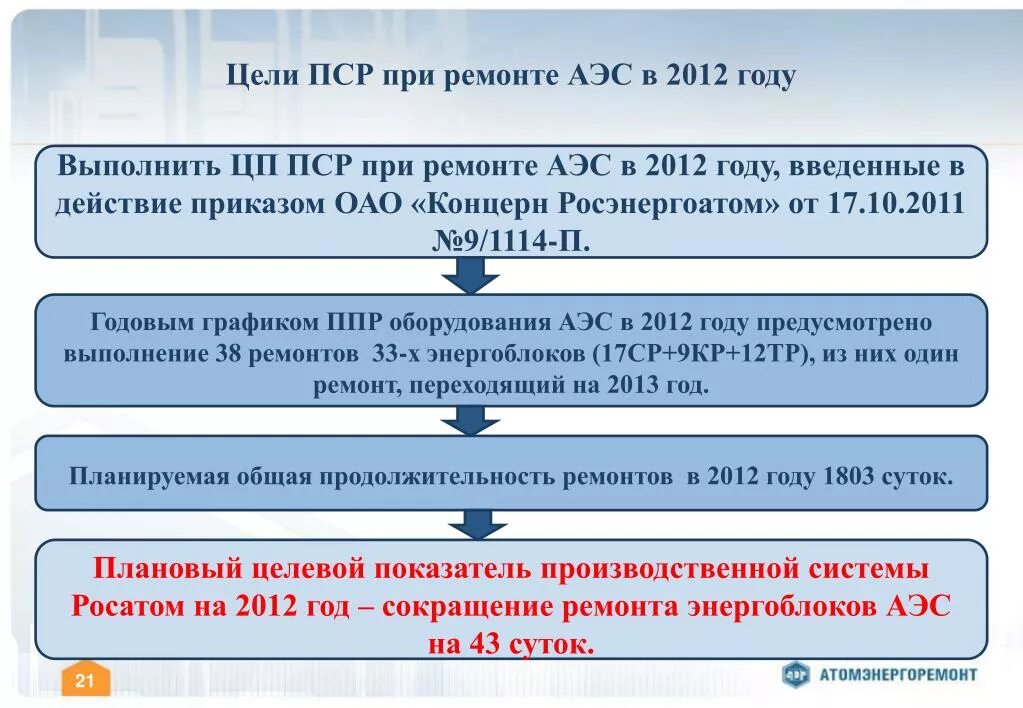 Цели ПСР при ремонте АЭС в 2012 году

Выполнить ЦП ПСР при ремонте АЭС в 2012 году, введенные в действие приказом ОАО «Концерн Росэнергоатом» от 17.10.2011 №9/1114-П.

Годовым графиком ППР оборудования АЭС в 2012 году предусмотрено выполнение 38 ремонтов 33-х энергоблоков (17СР+9КР+12ТР), из них один ремонт, переходящий на 2013 год.

Планируемая общая продолжительность ремонтов в 2012 году 1803 суток.

Плановый целевой показатель производственной системы Росатом на 2012 год – сокращение ремонта энергоблоков АЭС на 43 суток.

21

АЭР АТОМЭНЕРГОРЕМОНТ